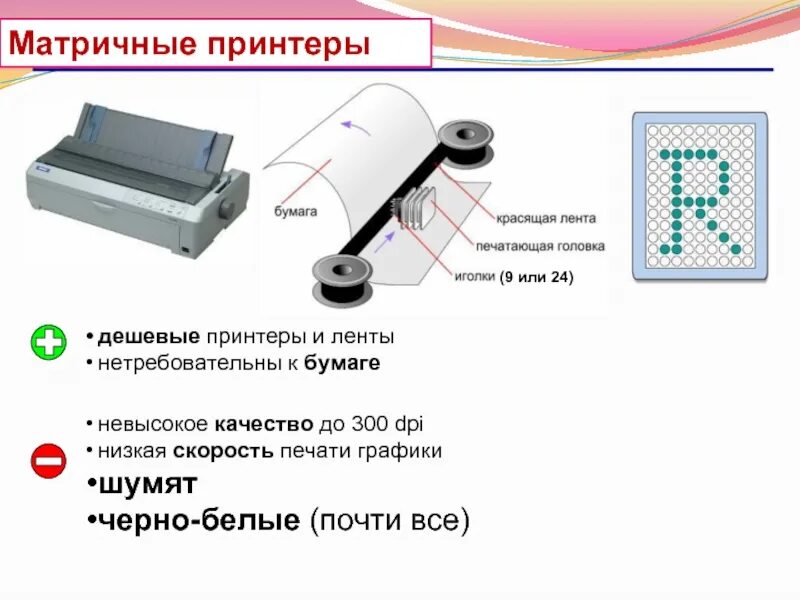 Матричные принтеры

бумага

красящая лента

печатающая головка

иголки (9 или 24)

• дешевые принтеры и ленты
• нетребовательны к бумаге

• невысокое качество до 300 dpi
• низкая скорость печати графики
•шумят
•черно-белые (почти все)